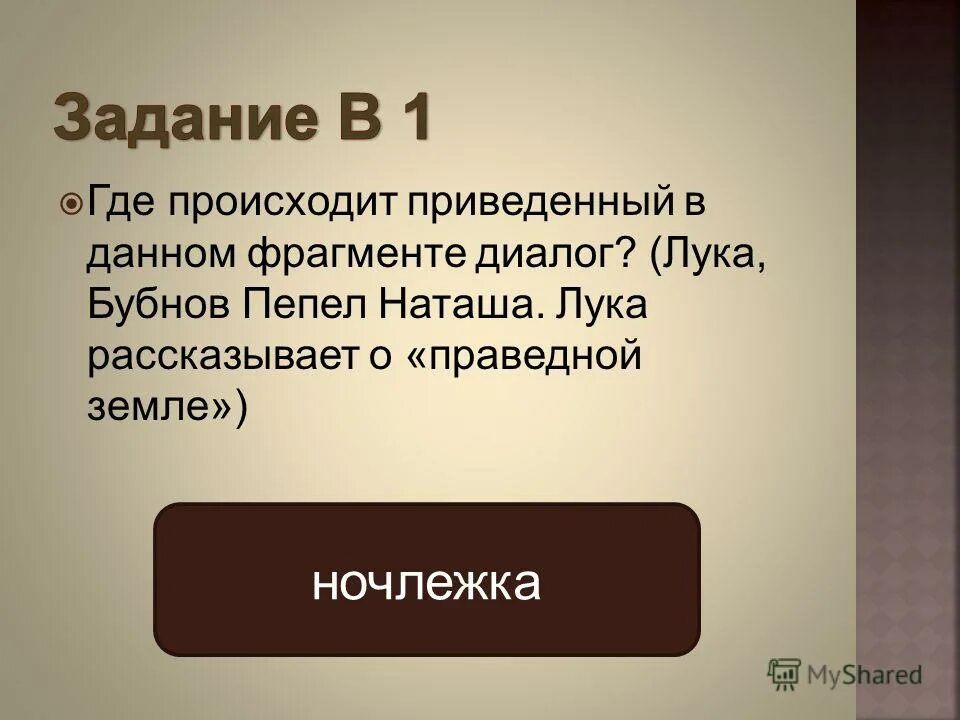 Задание В 1

Где происходит приведенный в данном фрагменте диалог? (Лука, Бубнов Пепел Наташа. Лука рассказывает о «праведной земле»)

ночлежка

MyShared